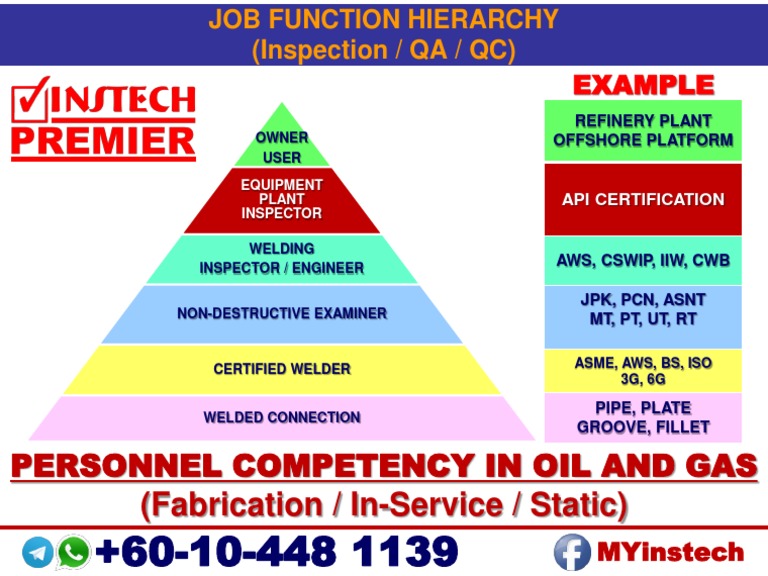 JOB FUNCTION HIERARCHY
(Inspection / QA / QC)

INSTECH
PREMIER

OWNER
USER

EQUIPMENT
PLANT
INSPECTOR

WELDING
INSPECTOR / ENGINEER

NON-DESTRUCTIVE EXAMINER

CERTIFIED WELDER

WELDED CONNECTION

EXAMPLE

REFINERY PLANT
OFFSHORE PLATFORM

API CERTIFICATION

AWS, CSWIP, IIW, CWB

JPK, PCN, ASNT
MT, PT, UT, RT

ASME, AWS, BS, ISO
3G, 6G

PIPE, PLATE
GROOVE, FILLET

PERSONNEL COMPETENCY IN OIL AND GAS
(Fabrication / In-Service / Static)

+60-10-448 1139

MYinstech